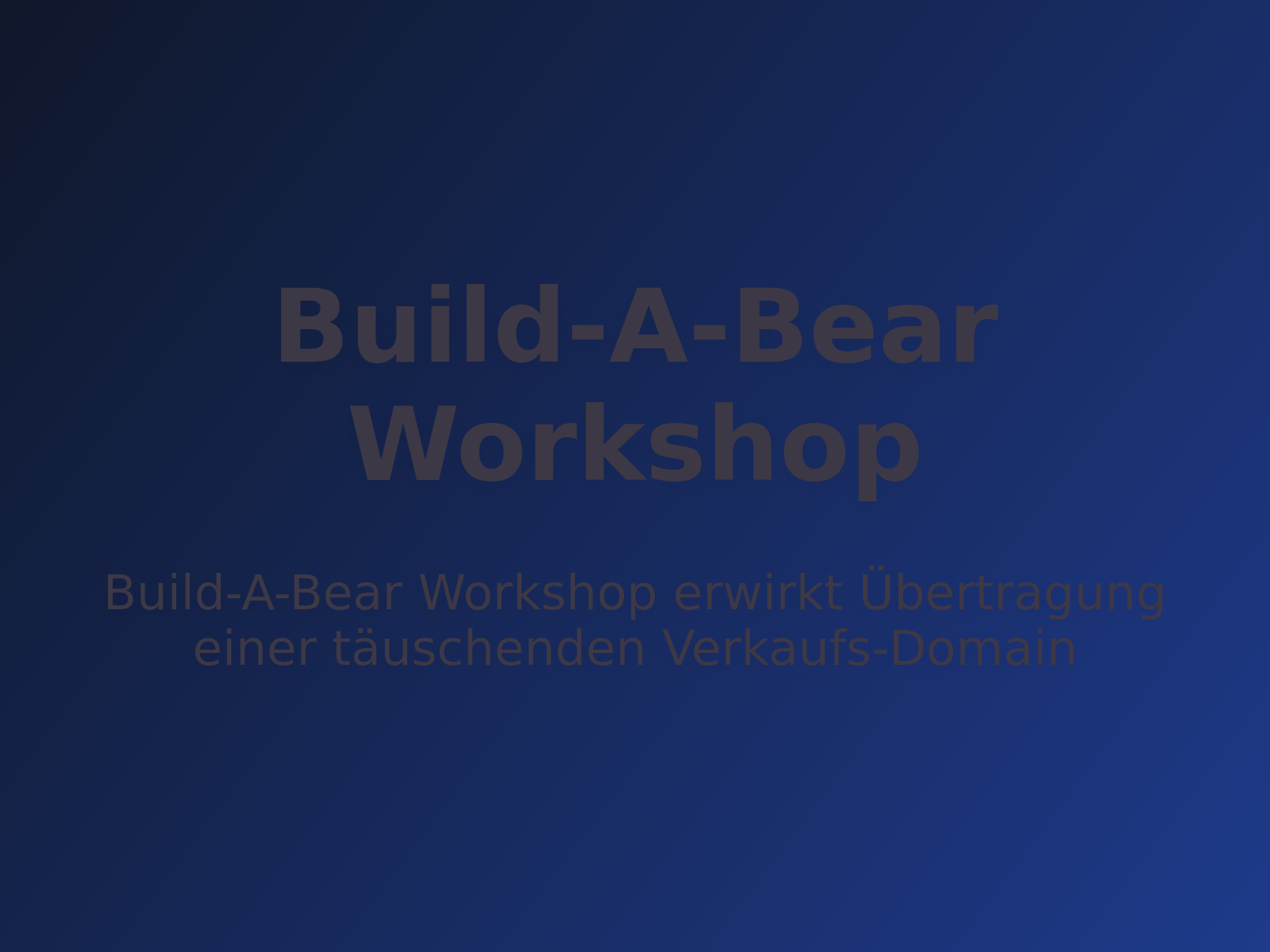 Build-A-Bear Workshop

Build-A-Bear Workshop erwirkt Übertragung einer täuschenden Verkaufs-Domain